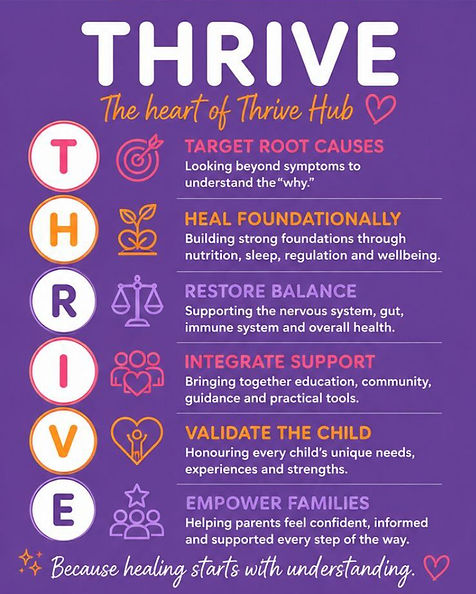 THRIVE

The heart of Thrive Hub

T

TARGET ROOT CAUSES
Looking beyond symptoms to understand the "why."

H

HEAL FOUNDATIONALLY
Building strong foundations through nutrition, sleep, regulation and wellbeing.

R

RESTORE BALANCE
Supporting the nervous system, gut, immune system and overall health.

I

INTEGRATE SUPPORT
Bringing together education, community, guidance and practical tools.

V

VALIDATE THE CHILD
Honouring every child's unique needs, experiences and strengths.

E

EMPOWER FAMILIES
Helping parents feel confident, informed and supported every step of the way.

Because healing starts with understanding.